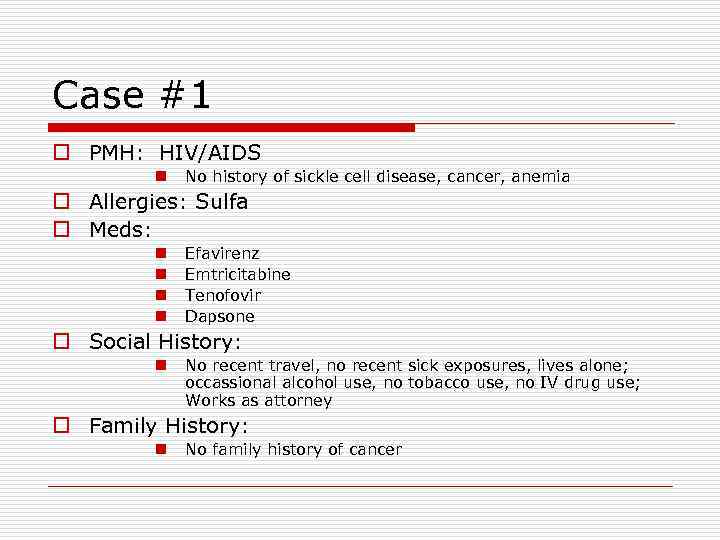 Case #1

PMH: HIV/AIDS

No history of sickle cell disease, cancer, anemia

Allergies: Sulfa

Meds:

Efavirenz

Emtricitabine

Tenofovir

Dapsone

Social History:

No recent travel, no recent sick exposures, lives alone; occassional alcohol use, no tobacco use, no IV drug use; Works as attorney

Family History:

No family history of cancer